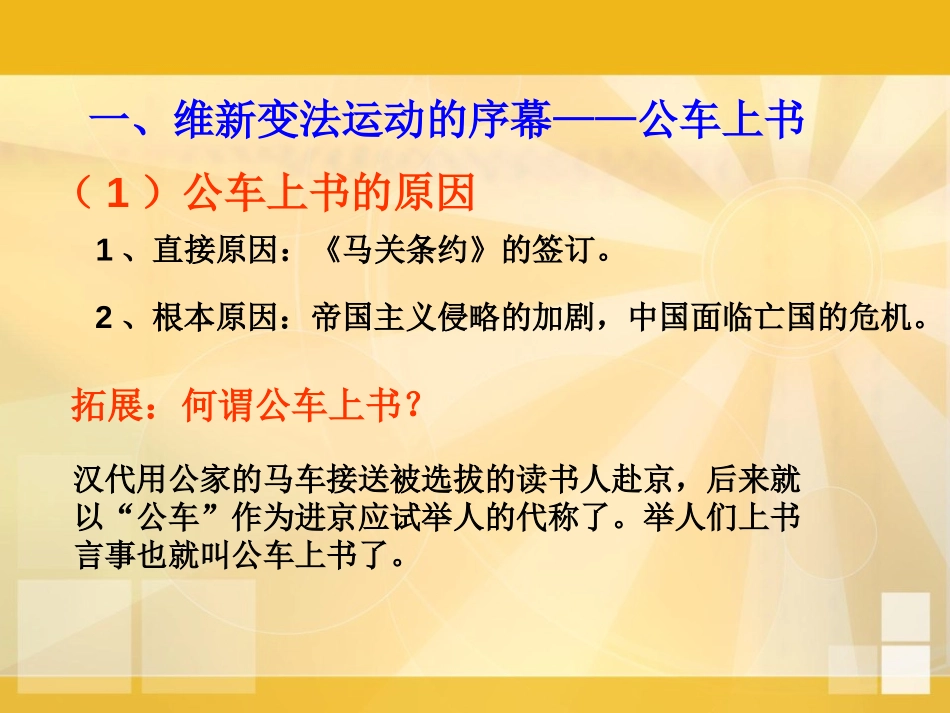 一、维新变法运动的序幕——公车上书

（1）公车上书的原因

1、直接原因：《马关条约》的签订。

2、根本原因：帝国主义侵略的加剧，中国面临亡国的危机。

拓展：何谓公车上书？

汉代用公家的马车接送被选拔的读书人赴京，后来就以“公车”作为进京应试举人的代称了。举人们上书言事也就叫公车上书了。